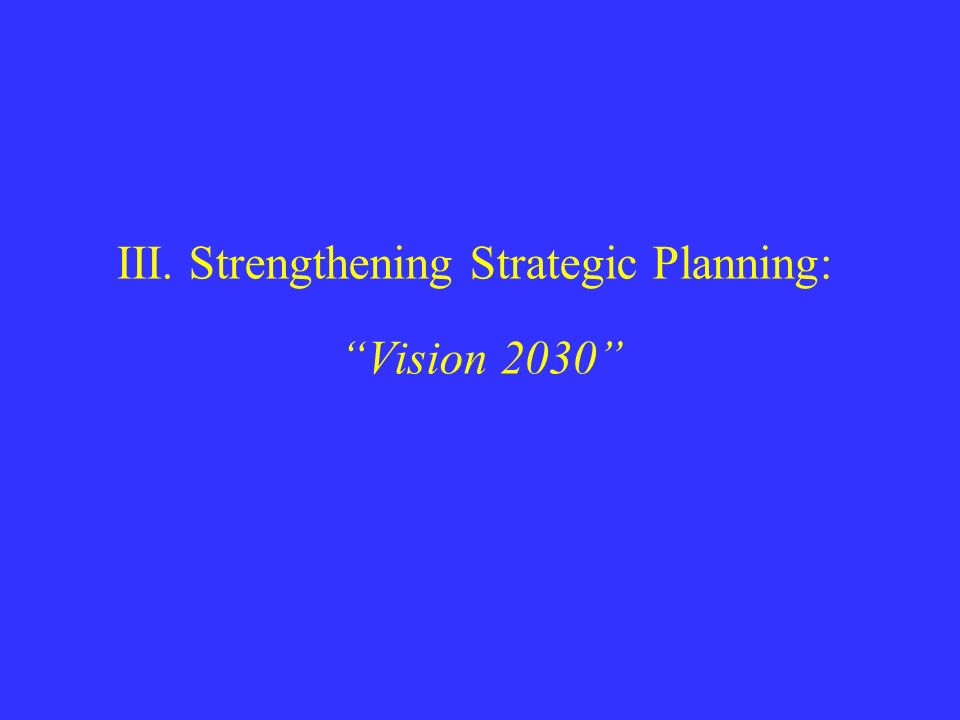 III. Strengthening Strategic Planning:

“Vision 2030”